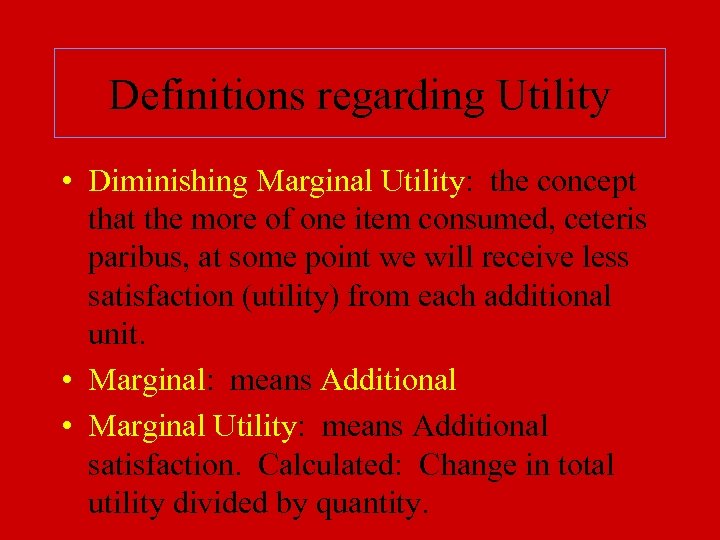 Definitions regarding Utility

• Diminishing Marginal Utility: the concept that the more of one item consumed, ceteris paribus, at some point we will receive less satisfaction (utility) from each additional unit.

• Marginal: means Additional

• Marginal Utility: means Additional satisfaction. Calculated: Change in total utility divided by quantity.